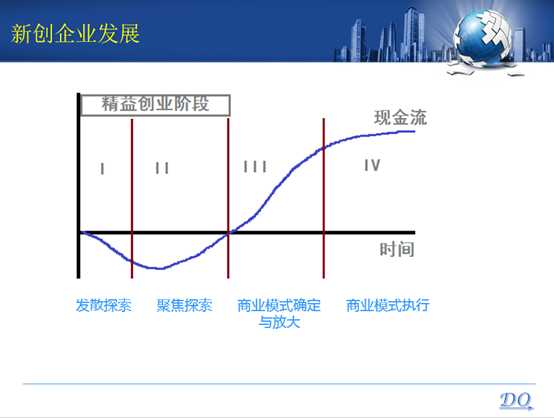 新创企业发展

精益创业阶段

现金流

I

II

III

IV

时间

发散探索

聚焦探索

商业模式确定与放大

商业模式执行

DQ